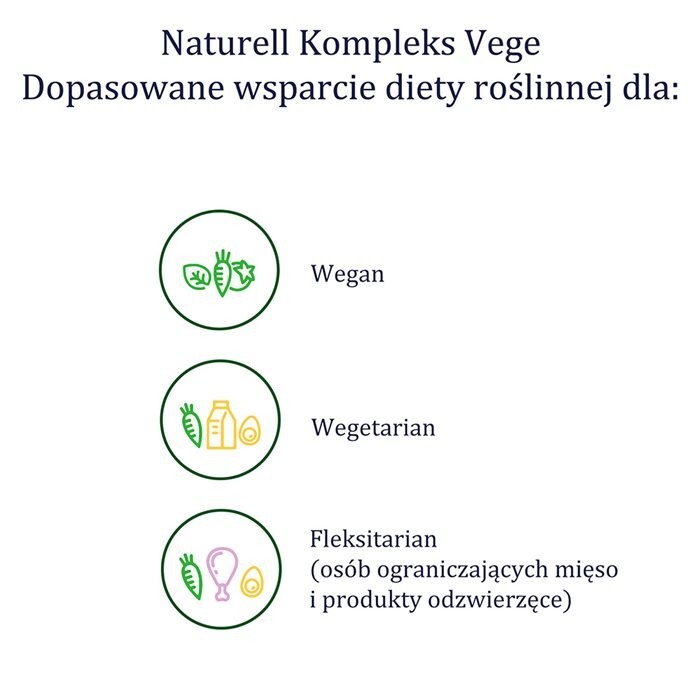 Naturell Kompleks Vege
Dopasowane wsparcie diety roślinnej dla:

Wegan

Wegetarian

Fleksitarian
(osób ograniczających mięso i produkty odzwierzęce)